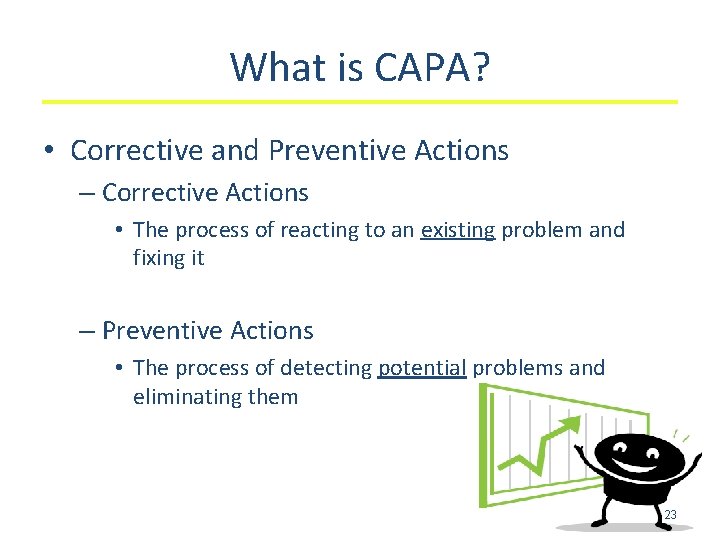 What is CAPA?

• Corrective and Preventive Actions

– Corrective Actions

• The process of reacting to an existing problem and fixing it

– Preventive Actions

• The process of detecting potential problems and eliminating them

23